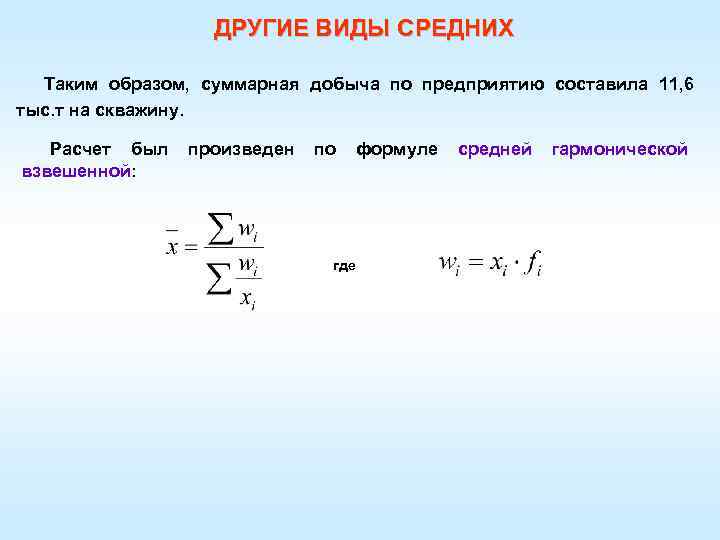 ДРУГИЕ ВИДЫ СРЕДНИХ

Таким образом, суммарная добыча по предприятию составила 11,6 тыс.т на скважину.

Расчет был произведен по формуле средней гармонической взвешенной:

$\bar{x} = \frac{\sum w_i}{\sum \frac{w_i}{x_i}}$ где $w_i = x_i \cdot f_i$